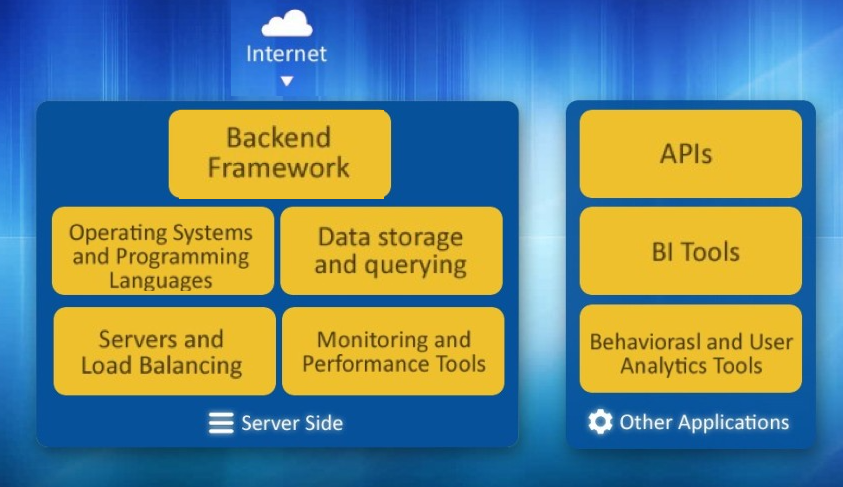 Internet

Backend Framework

Operating Systems and Programming Languages

Data storage and querying

Servers and Load Balancing

Monitoring and Performance Tools

Server Side

APIs

BI Tools

Behaviorasl and User Analytics Tools

Other Applications